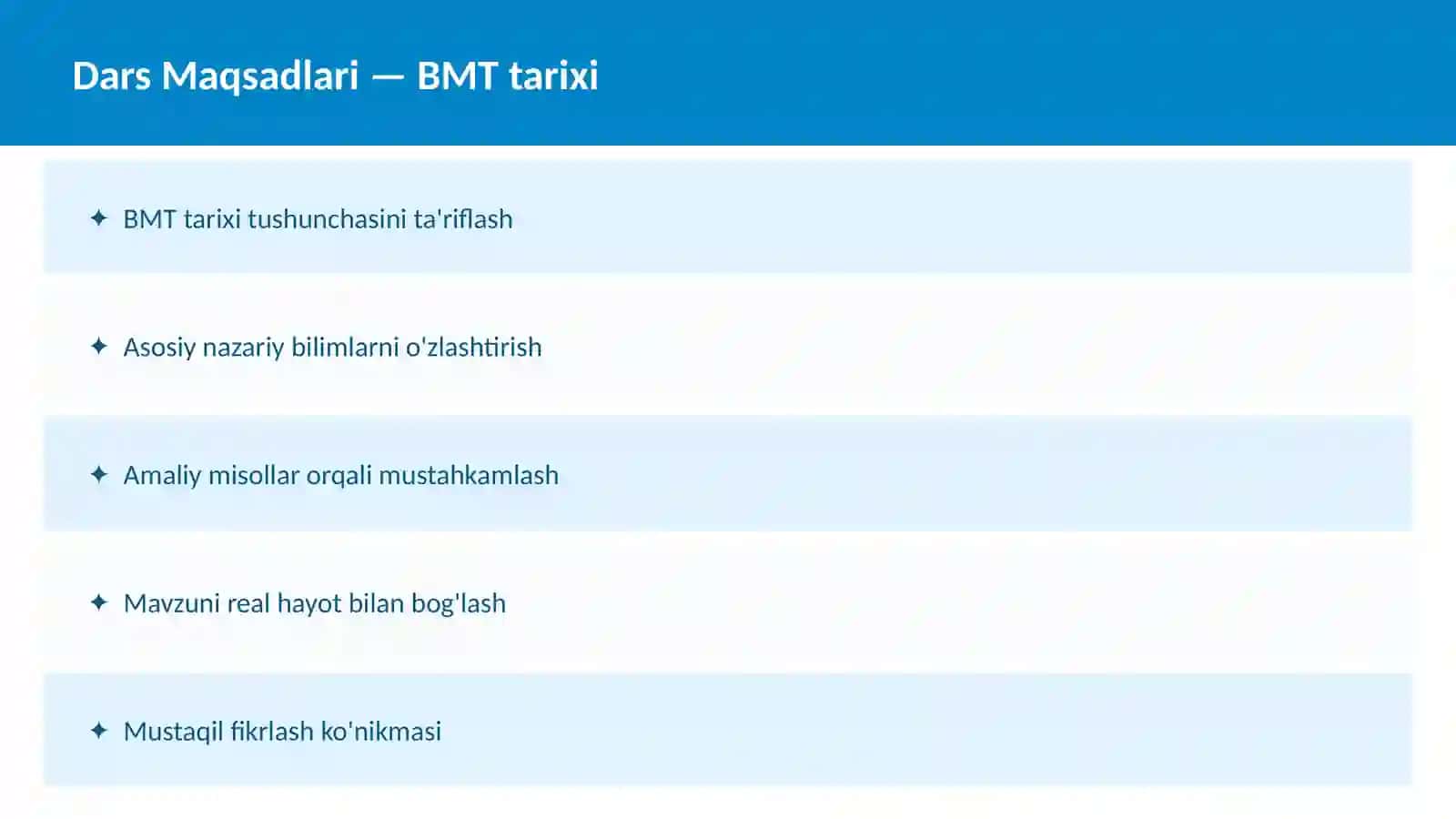 Dars Maqsadlari — BMT tarixi

✦ BMT tarixi tushunchasini ta'riflash

✦ Asosiy nazariy bilimlarni o'zlashtirish

✦ Amaliy misollar orqali mustahkamlash

✦ Mavzuni real hayot bilan bog'lash

✦ Mustaqil fikrlash ko'nikmasi